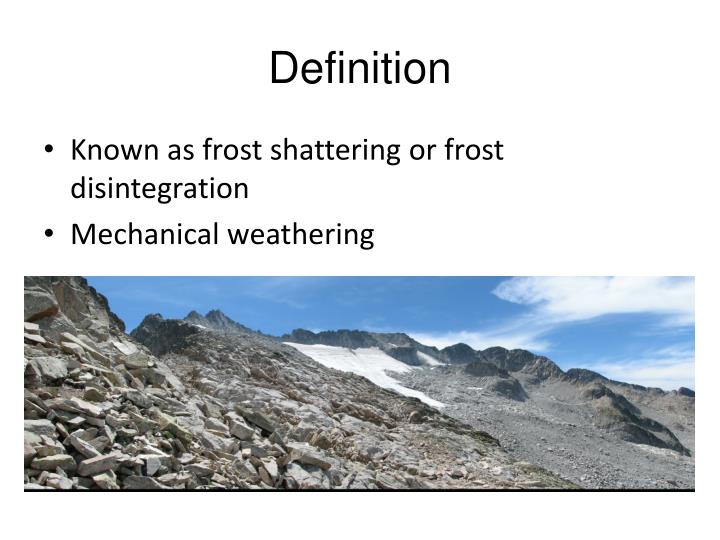 Definition

• Known as frost shattering or frost disintegration

• Mechanical weathering